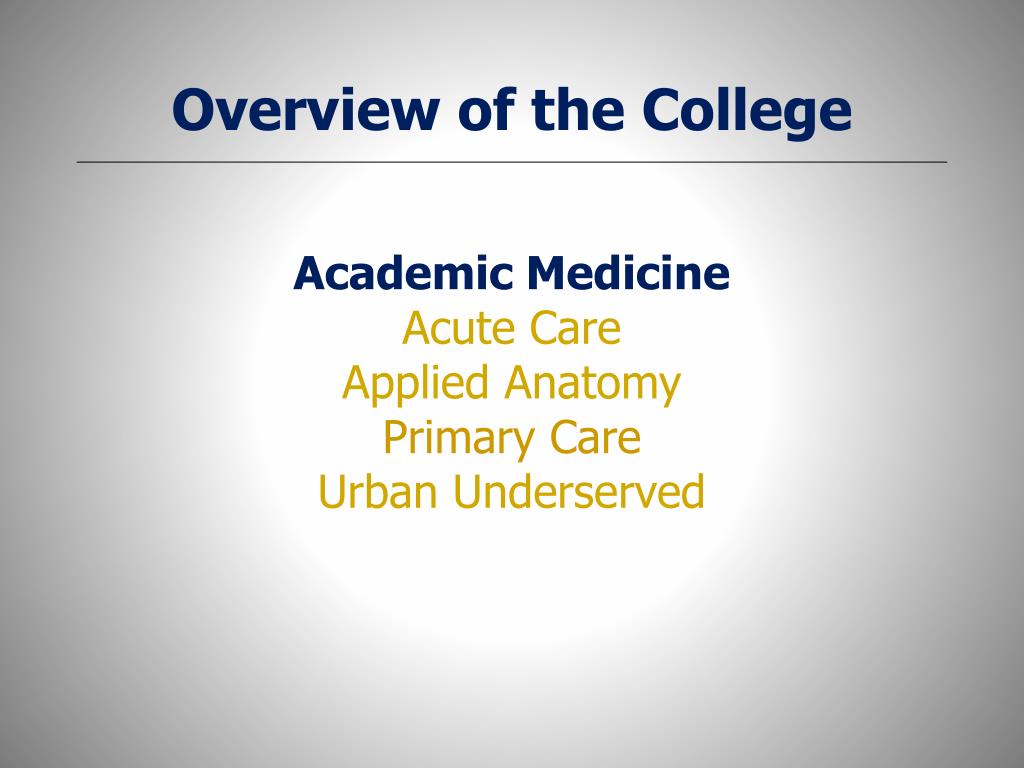 Overview of the College

Academic Medicine
Acute Care
Applied Anatomy
Primary Care
Urban Underserved